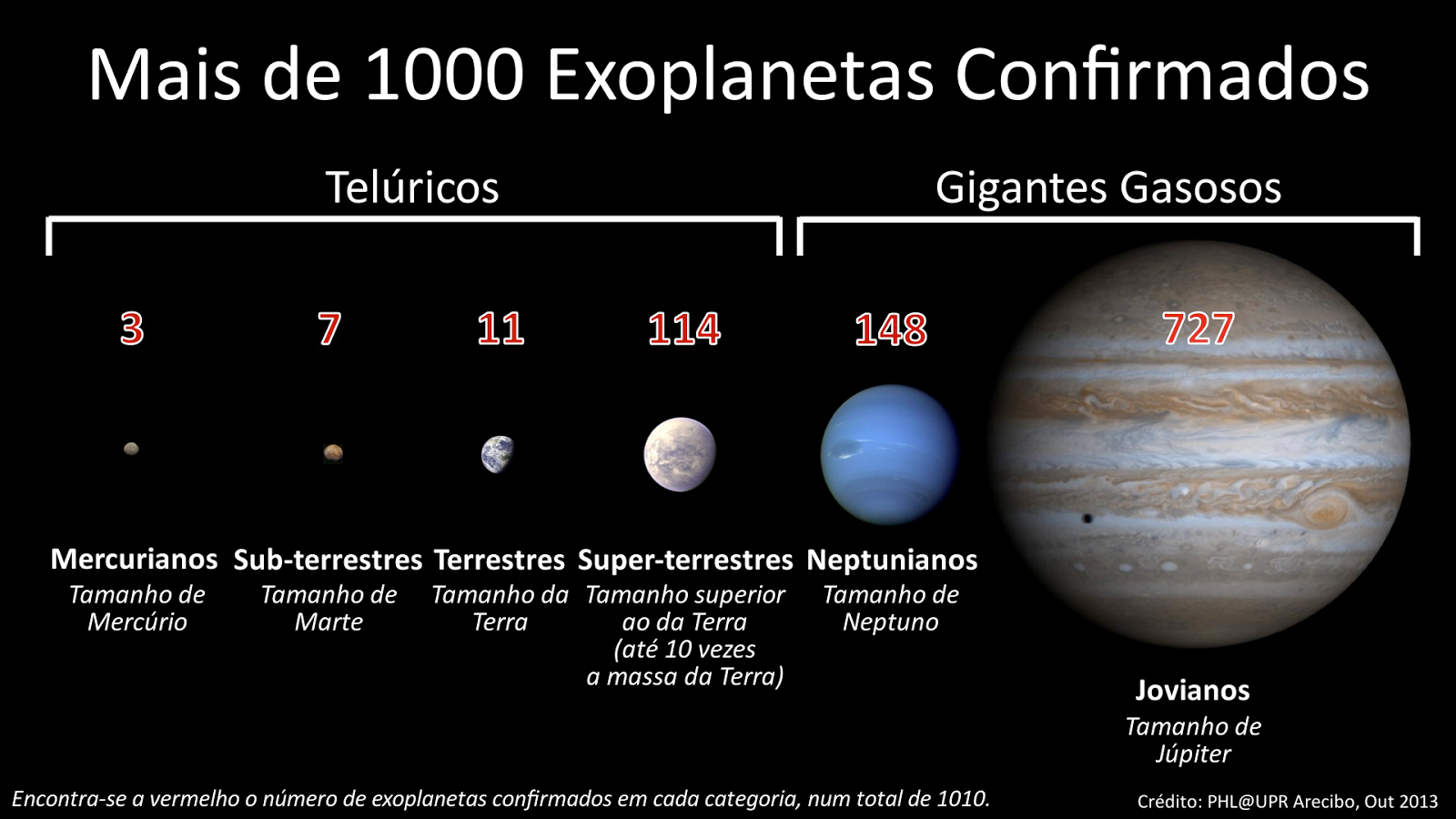 Mais de 1000 Exoplanetas Confirmados

Telúricos

Gigantes Gasosos

3

7

11

114

148

727

Mercurianos
Tamanho de Mercúrio

Sub-terrestres
Tamanho de Marte

Terrestres
Tamanho da Terra

Super-terrestres
Tamanho superior ao da Terra (até 10 vezes a massa da Terra)

Neptunianos
Tamanho de Neptuno

Jovianos
Tamanho de Júpiter

Encontra-se a vermelho o número de exoplanetas confirmados em cada categoria, num total de 1010.

Crédito: PHL@UPR Arecibo, Out 2013